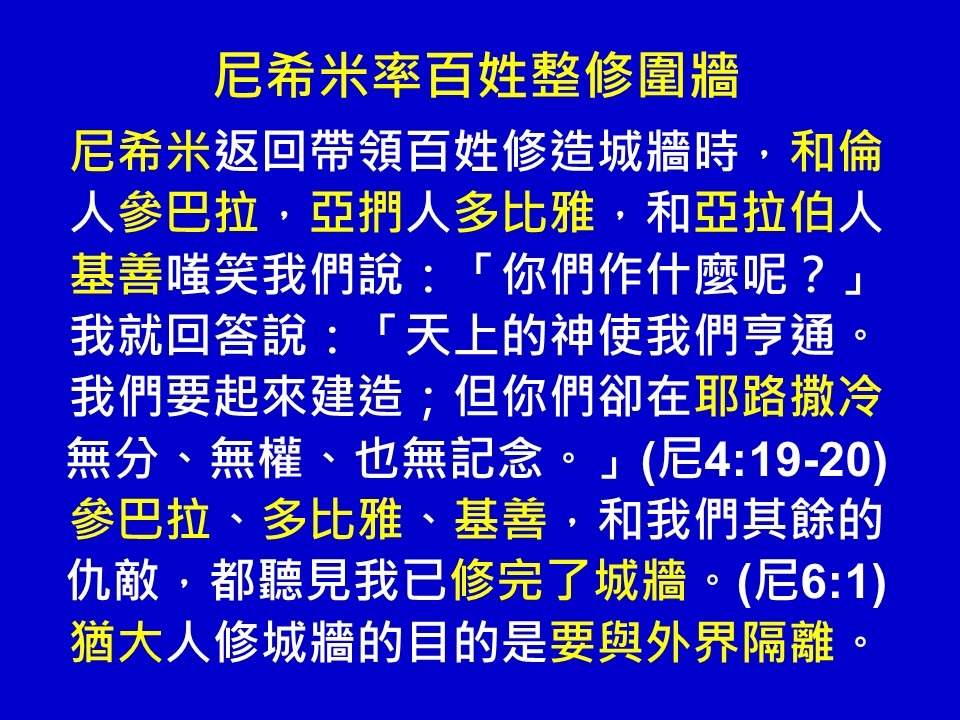 尼希米率百姓整修圍牆

尼希米返回帶領百姓修造城牆時，和倫人參巴拉，亞捫人多比雅，和亞拉伯人基善嗤笑我們說：「你們作什麼呢？」我就回答說：「天上的神使我們亨通。我們要起來建造；但你們卻在耶路撒冷無分、無權、也無記念。」(尼4:19-20)

參巴拉、多比雅、基善，和我們其餘的仇敵，都聽見我已修完了城牆。(尼6:1)

猶大人修城牆的目的是要與外界隔離。